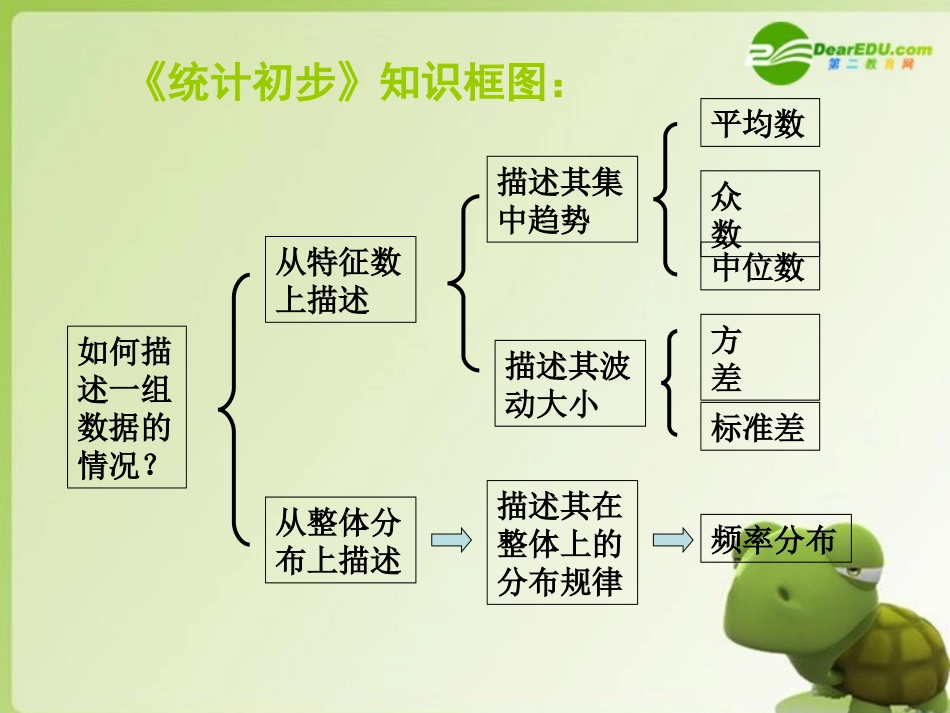 DearEDU.com
第二教育网

《统计初步》知识框图：

如何描述一组数据的情况？

从特征数上描述

描述其集中趋势

平均数

众数

中位数

描述其波动大小

方差

标准差

从整体分布上描述

描述其在整体上的分布规律

频率分布